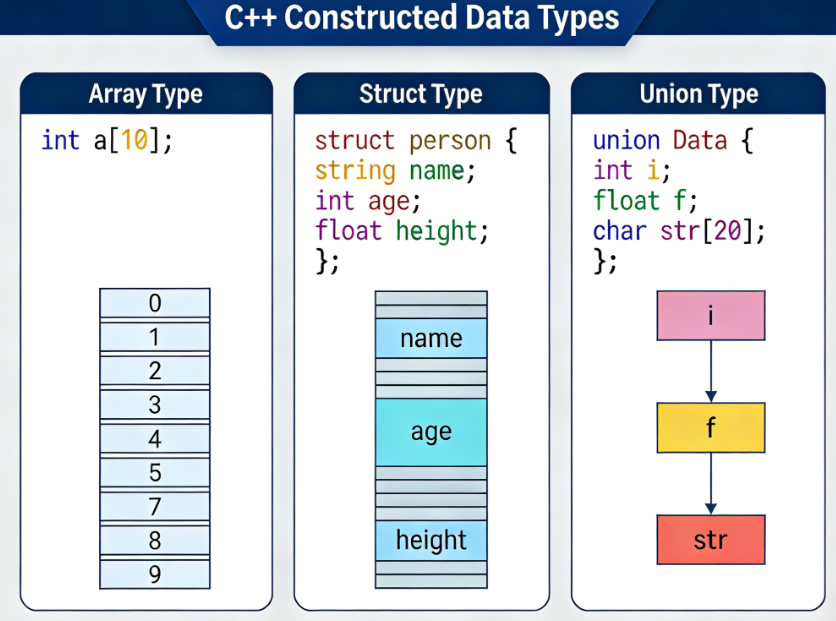 C++ Constructed Data Types

Array Type

int a[10];

0
1
2
3
4
5
7
8
9

Struct Type

struct person {
string name;
int age;
float height;
};

name
age
height

Union Type

union Data {
int i;
float f;
char str[20];
};

i
f
str